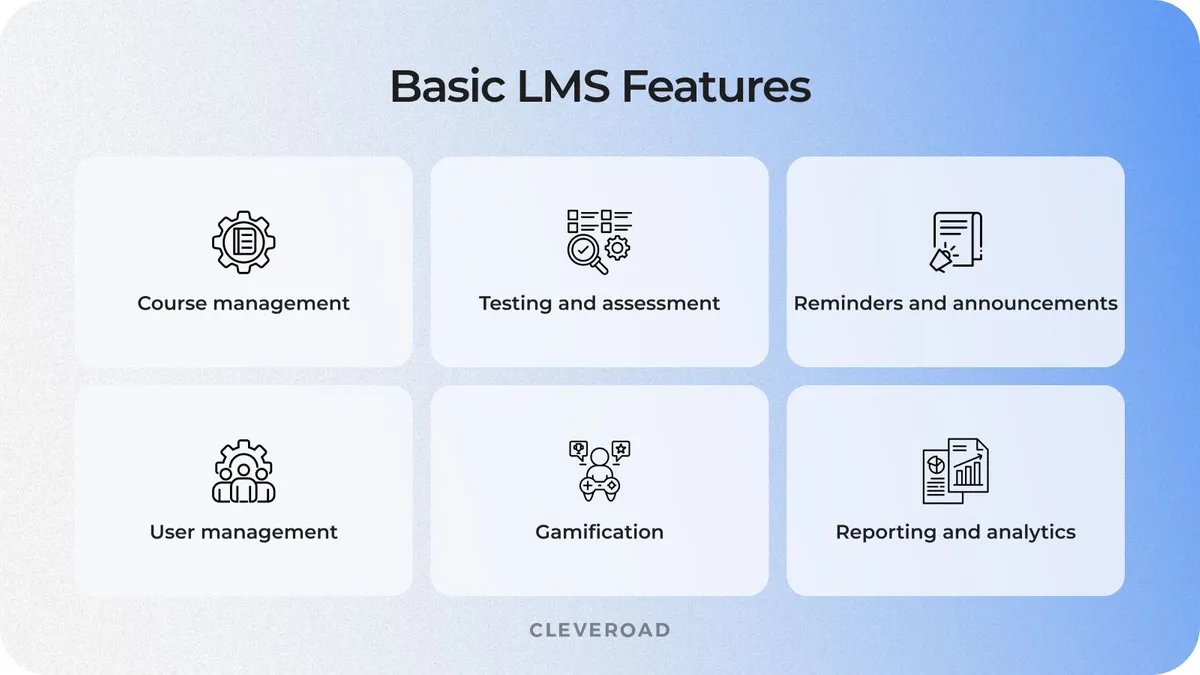 Basic LMS Features

Course management

Testing and assessment

Reminders and announcements

User management

Gamification

Reporting and analytics

CLEVEROAD